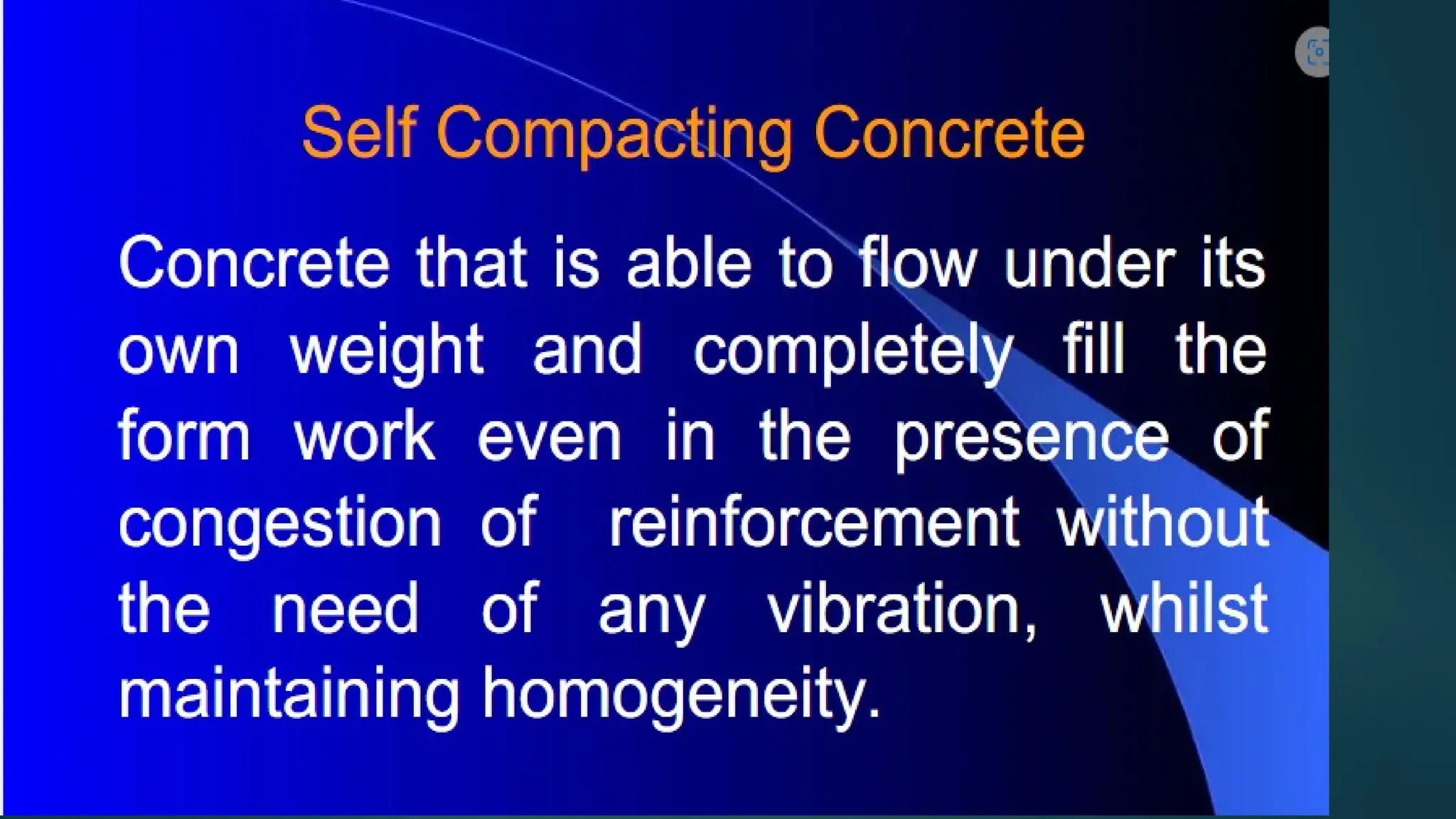 Self Compacting Concrete

Concrete that is able to flow under its own weight and completely fill the form work even in the presence of congestion of reinforcement without the need of any vibration, whilst maintaining homogeneity.